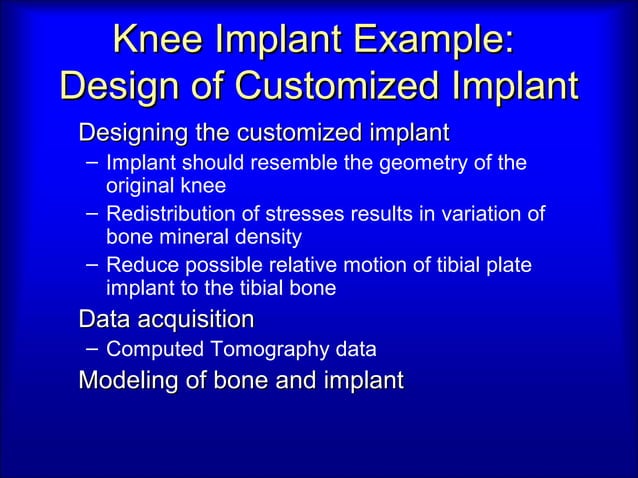 Knee Implant Example: Design of Customized Implant

Designing the customized implant
– Implant should resemble the geometry of the original knee
– Redistribution of stresses results in variation of bone mineral density
– Reduce possible relative motion of tibial plate implant to the tibial bone

Data acquisition
– Computed Tomography data

Modeling of bone and implant